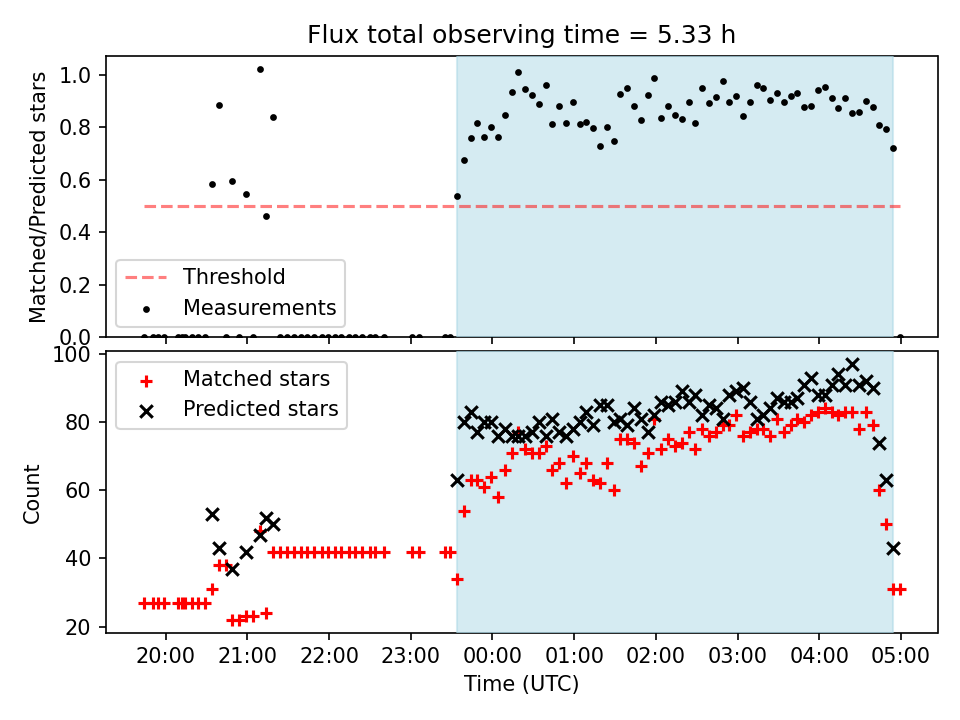 Flux total observing time = 5.33 h

Matched/Predicted stars

1.0
0.8
0.6
0.4
0.2
0.0

Threshold
Measurements

Count

100
80
60
40
20

Matched stars
Predicted stars

20:00
21:00
22:00
23:00
00:00
01:00
02:00
03:00
04:00
05:00

Time (UTC)